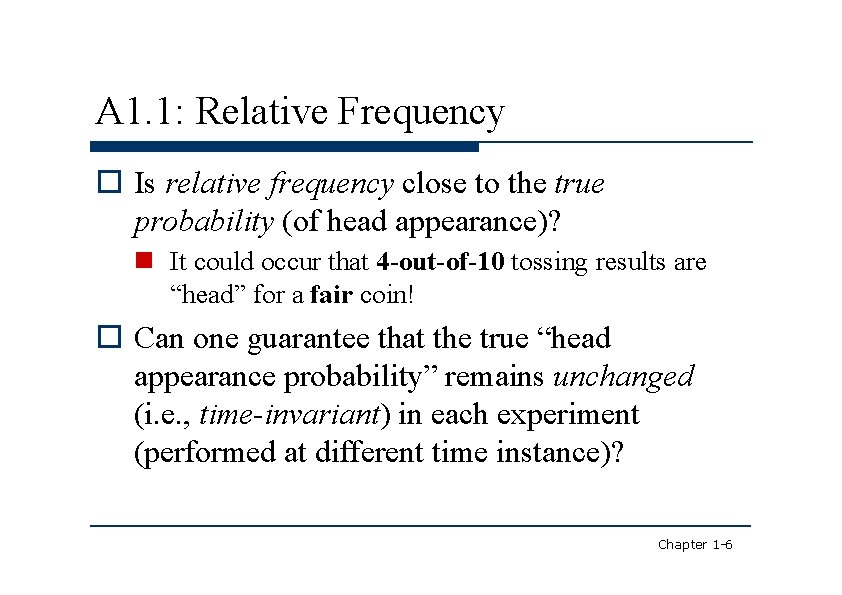 A1.1: Relative Frequency

Is relative frequency close to the true probability (of head appearance)?

It could occur that 4-out-of-10 tossing results are “head” for a fair coin!

Can one guarantee that the true “head appearance probability” remains unchanged (i.e., time-invariant) in each experiment (performed at different time instance)?

Chapter 1-6